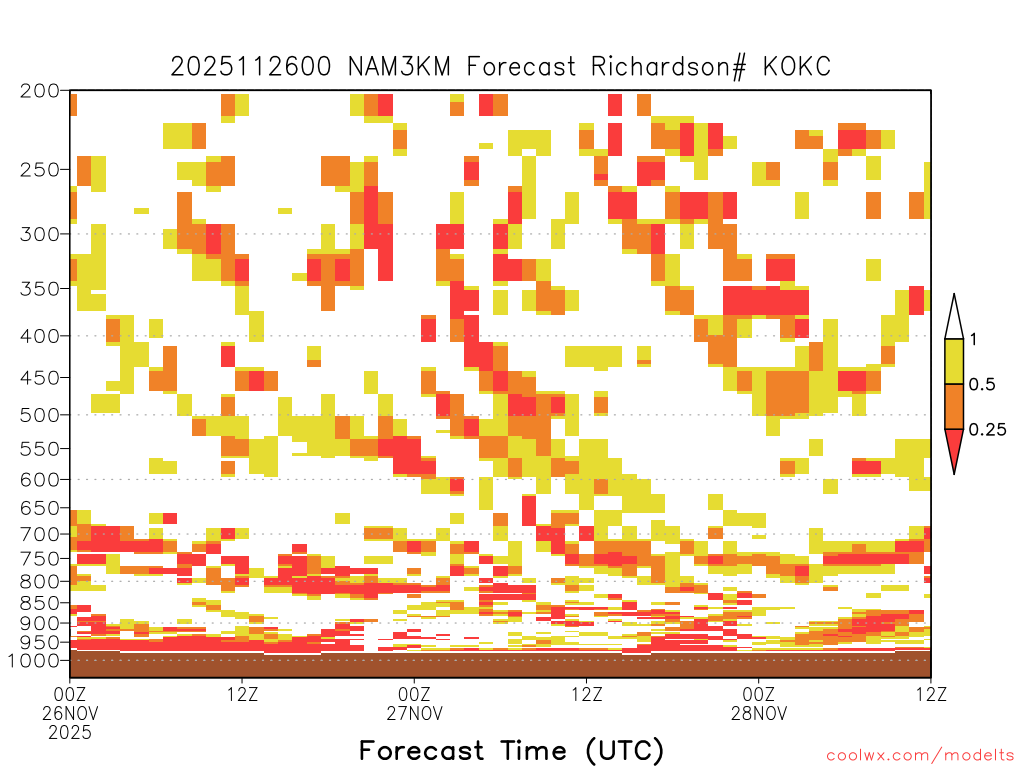 2025112600 NAM3KM Forecast Richardson# KOKC

200
250
300
350
400
450
500
550
600
650
700
750
800
850
900
950
1000

1
0.5
0.25

00Z 26NOV 2025
12Z
00Z 27NOV
12Z
00Z 28NOV
12Z

Forecast Time (UTC)

coolwx.com/modelts